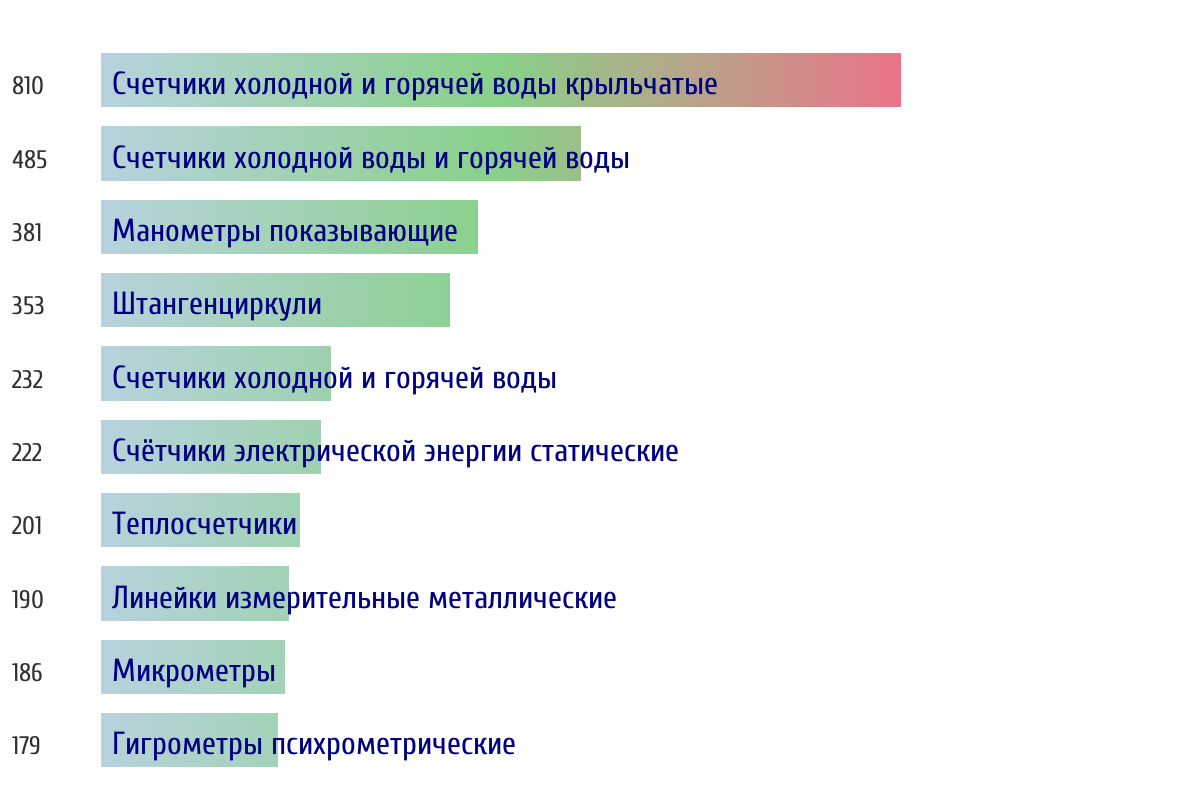 810 Счетчики холодной и горячей воды крыльчатые

485 Счетчики холодной воды и горячей воды

381 Манометры показывающие

353 Штангенциркули

232 Счетчики холодной и горячей воды

222 Счётчики электрической энергии статические

201 Теплосчетчики

190 Линейки измерительные металлические

186 Микрометры

179 Гигрометры психрометрические